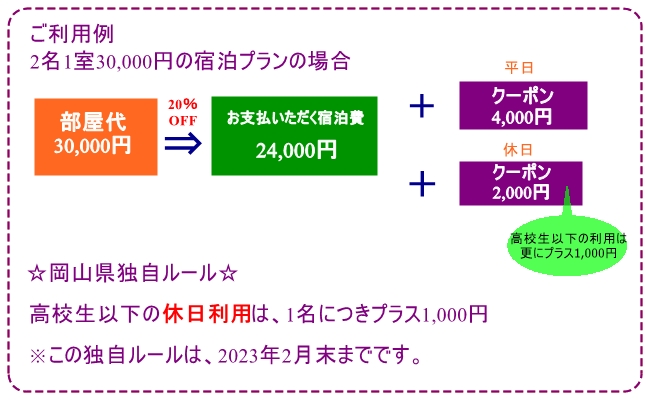 ご利用例
2名1室30,000円の宿泊プランの場合

部屋代
30,000円

20%
OFF

⇒

お支払いただく宿泊費
24,000円

＋

平日
クーポン
4,000円

＋

休日
クーポン
2,000円

高校生以下の利用は
更にプラス1,000円

☆岡山県独自ルール☆

高校生以下の休日利用は、1名につきプラス1,000円

※この独自ルールは、2023年2月末までです。